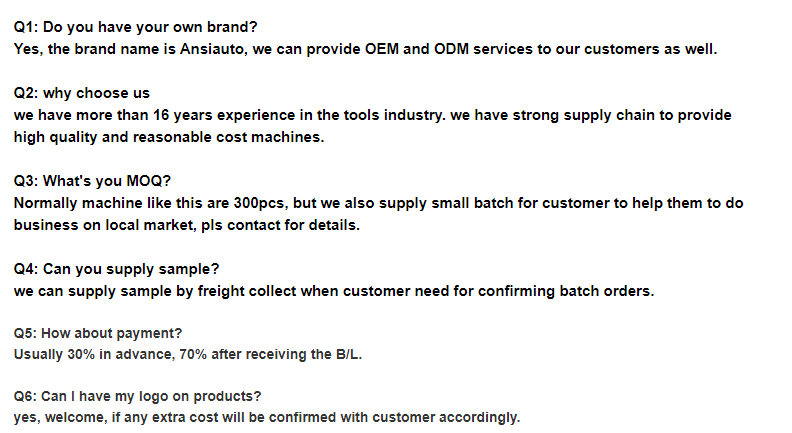 Q1: Do you have your own brand?
Yes, the brand name is Ansiauto, we can provide OEM and ODM services to our customers as well.

Q2: why choose us
we have more than 16 years experience in the tools industry. we have strong supply chain to provide high quality and reasonable cost machines.

Q3: What's you MOQ?
Normally machine like this are 300pcs, but we also supply small batch for customer to help them to do business on local market, pls contact for details.

Q4: Can you supply sample?
we can supply sample by freight collect when customer need for confirming batch orders.

Q5: How about payment?
Usually 30% in advance, 70% after receiving the B/L.

Q6: Can I have my logo on products?
yes, welcome, if any extra cost will be confirmed with customer accordingly.